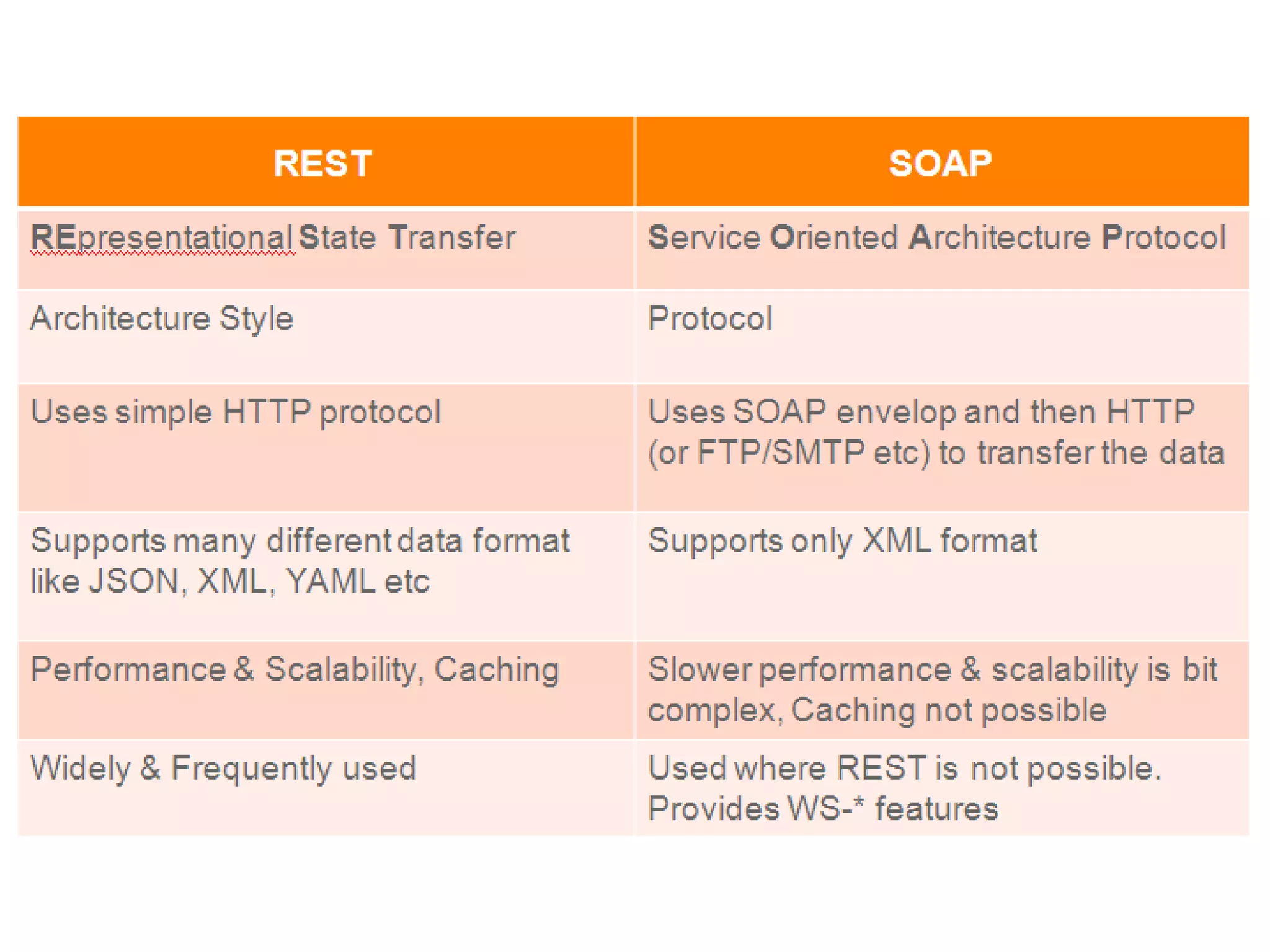 | REST | SOAP |
|---|---|
| REpresentational State Transfer | Service Oriented Architecture Protocol |
| Architecture Style | Protocol |
| Uses simple HTTP protocol | Uses SOAP envelop and then HTTP (or FTP/SMTP etc) to transfer the data |
| Supports many different data format like JSON, XML, YAML etc | Supports only XML format |
| Performance & Scalability, Caching | Slower performance & scalability is bit complex, Caching not possible |
| Widely & Frequently used | Used where REST is not possible. Provides WS-* features |